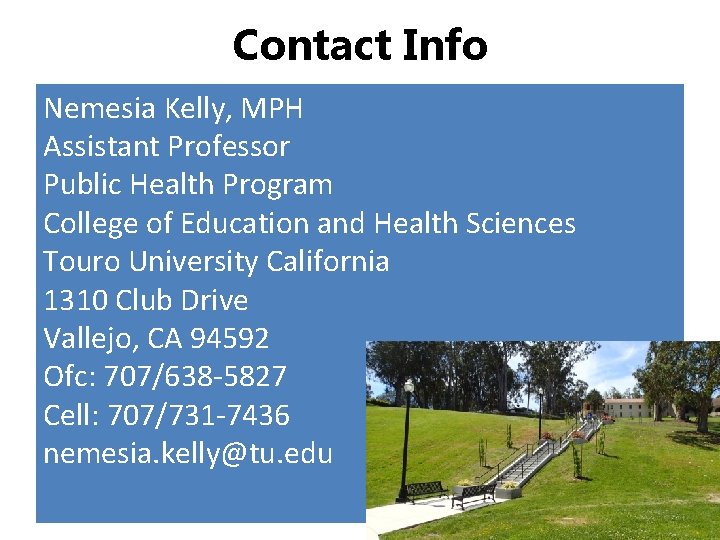 Contact Info

Nemesia Kelly, MPH
Assistant Professor
Public Health Program
College of Education and Health Sciences
Touro University California
1310 Club Drive
Vallejo, CA 94592
Ofc: 707/638-5827
Cell: 707/731-7436
nemesia.kelly@tu.edu